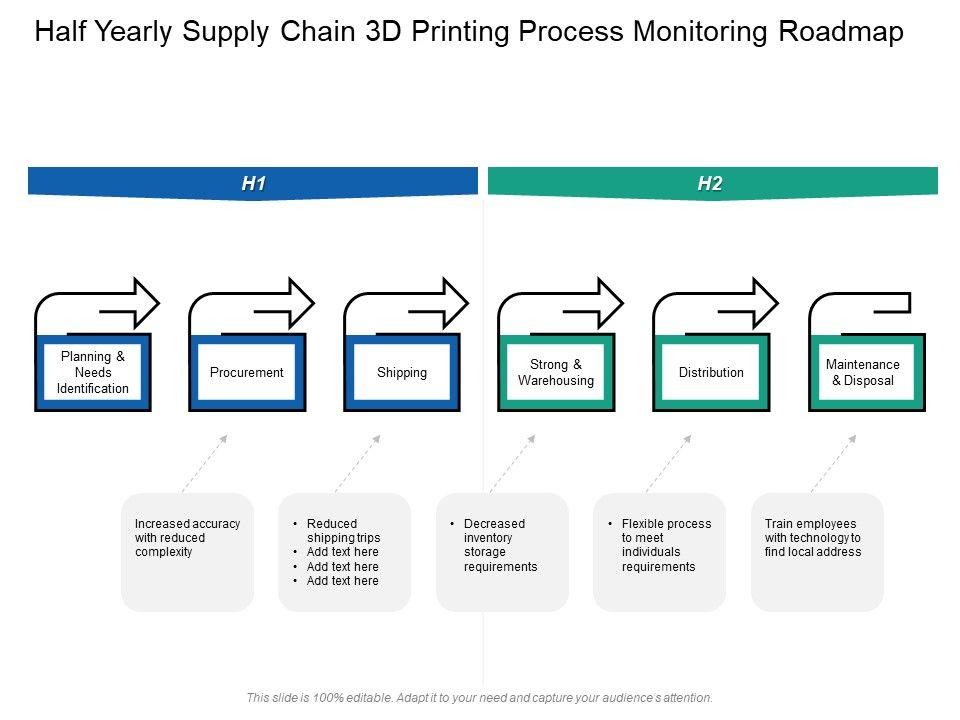 Half Yearly Supply Chain 3D Printing Process Monitoring Roadmap

H1

H2

Planning & Needs Identification

Procurement

Shipping

Strong & Warehousing

Distribution

Maintenance & Disposal

Increased accuracy with reduced complexity

• Reduced shipping trips
• Add text here
• Add text here
• Add text here

• Decreased inventory storage requirements

• Flexible process to meet individuals requirements

Train employees with technology to find local address

This slide is 100% editable. Adapt it to your need and capture your audience's attention.